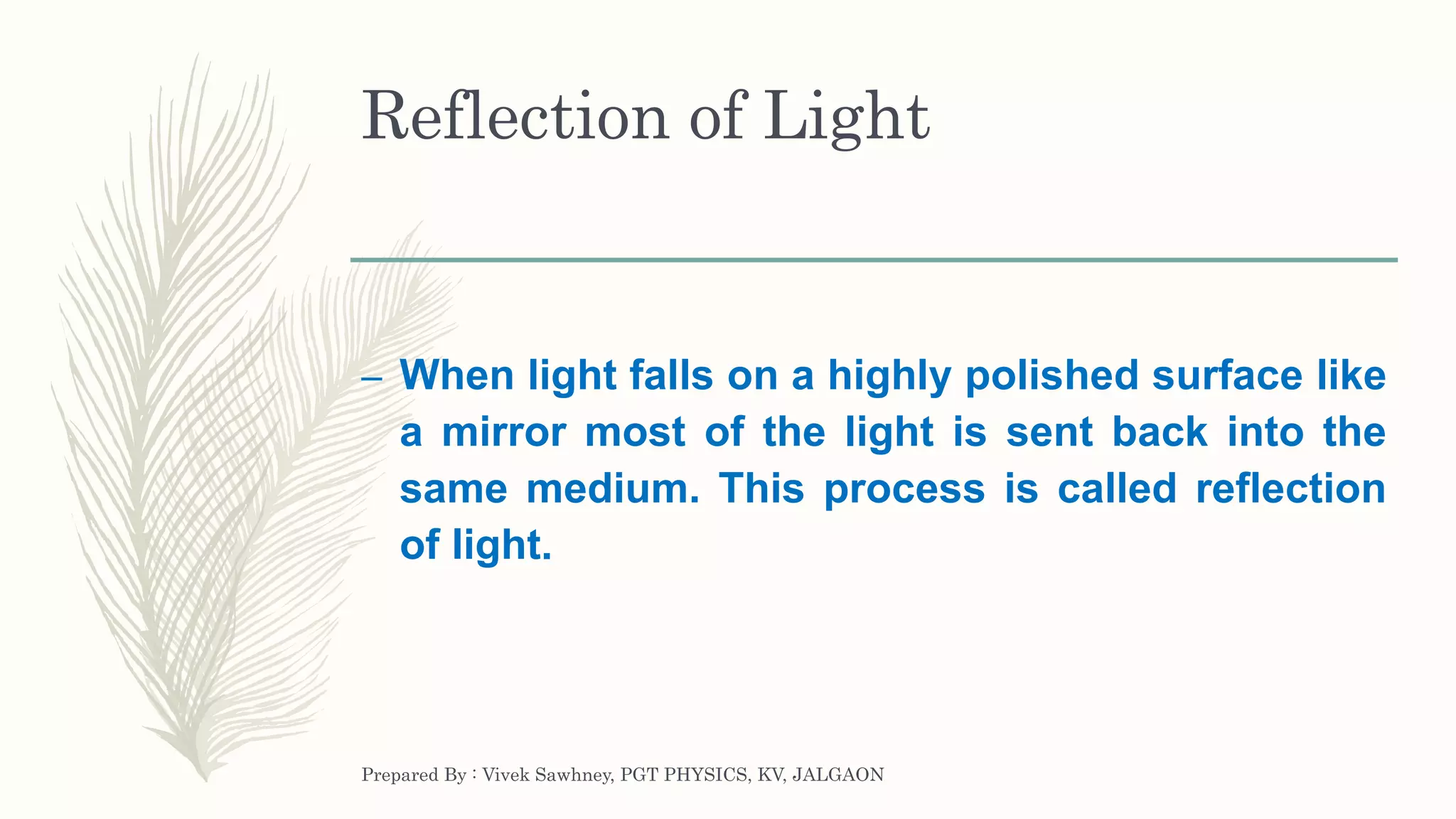 Reflection of Light

– When light falls on a highly polished surface like a mirror most of the light is sent back into the same medium. This process is called reflection of light.

Prepared By : Vivek Sawhney, PGT PHYSICS, KV, JALGAON